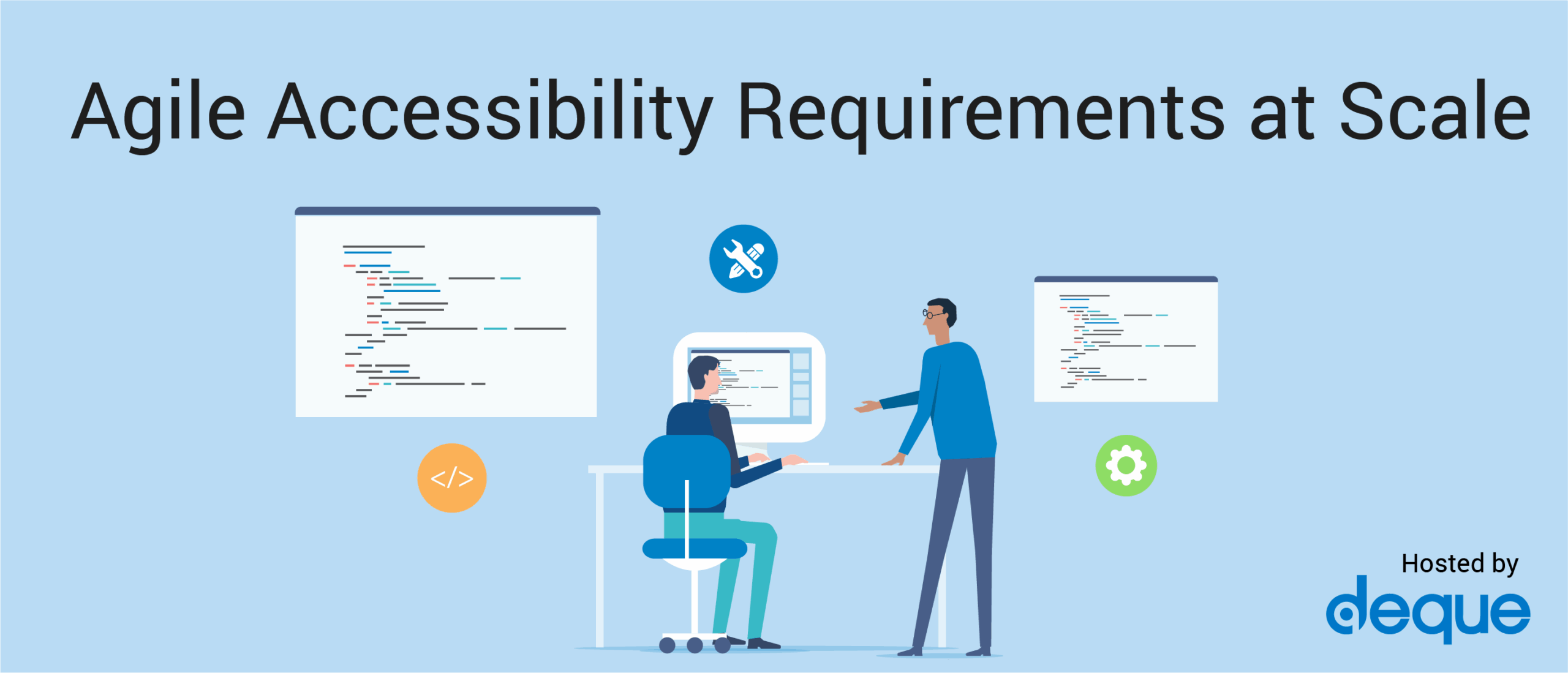 Agile Accessibility Requirements at Scale

</>

Hosted by
deque